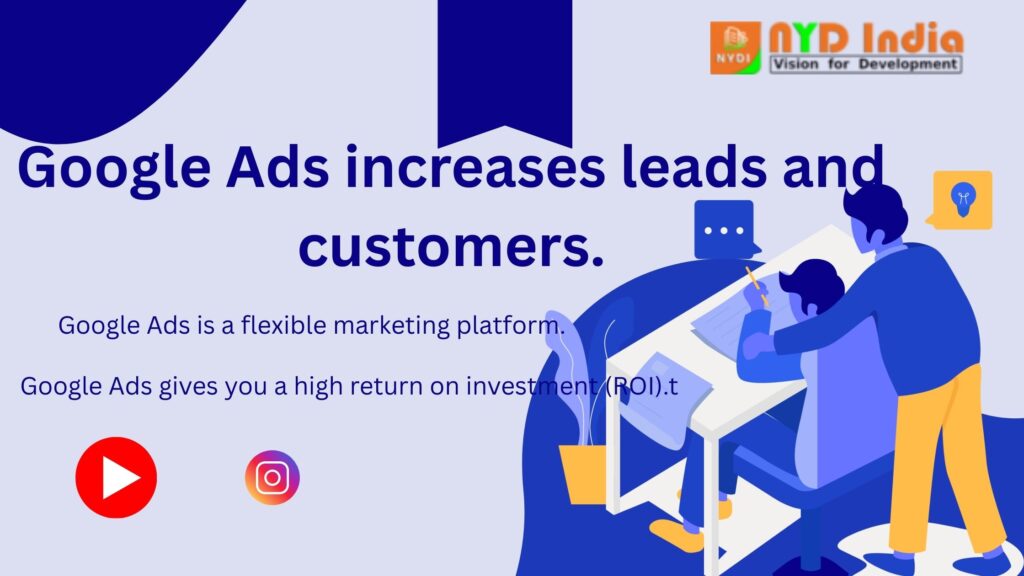 NYDI NYD India
Vision for Development

Google Ads increases leads and customers.

Google Ads is a flexible marketing platform.

Google Ads gives you a high return on investment (ROI).t